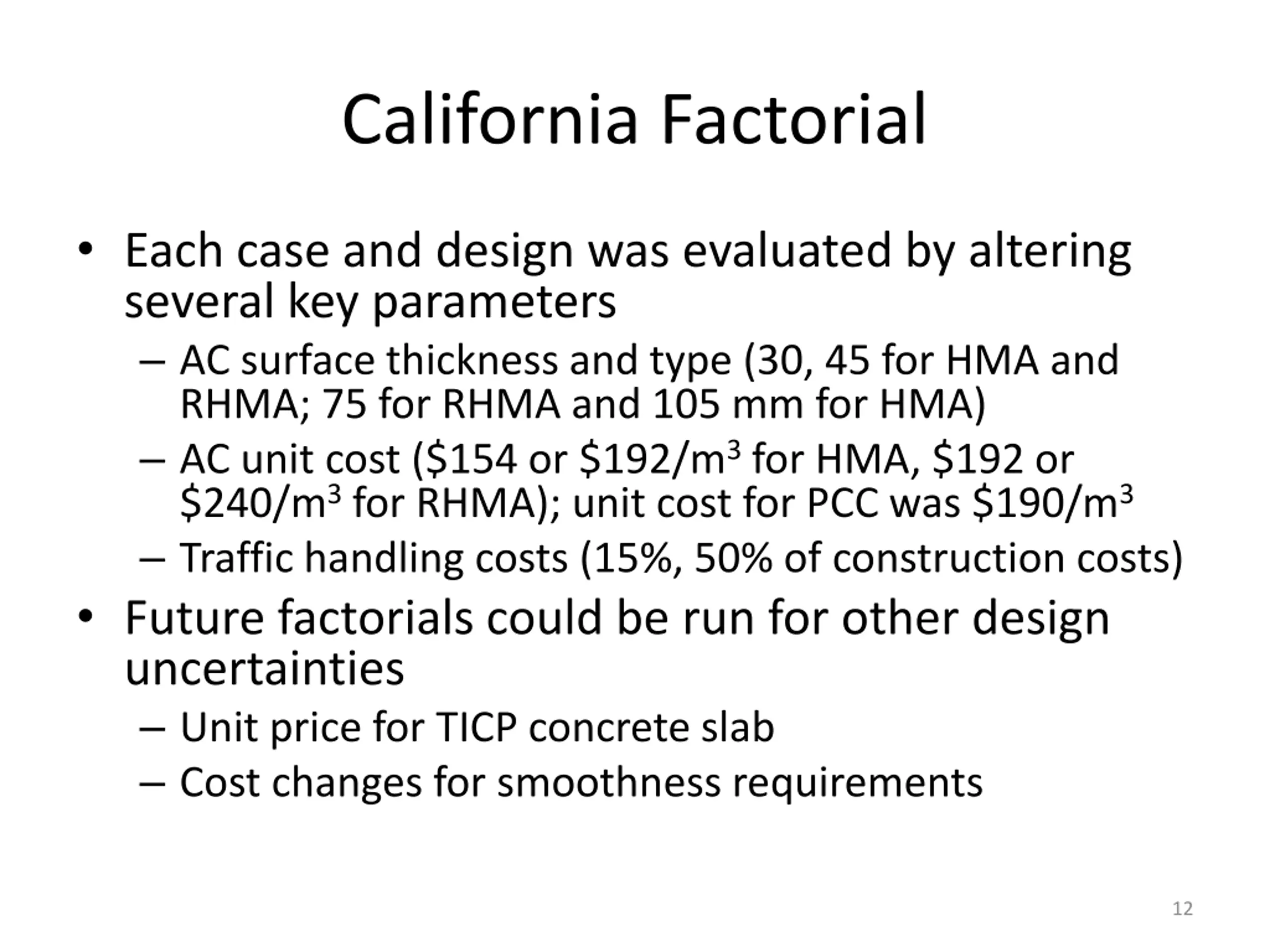 California Factorial

• Each case and design was evaluated by altering several key parameters
– AC surface thickness and type (30, 45 for HMA and RHMA; 75 for RHMA and 105 mm for HMA)
– AC unit cost (\$154 or \$192/m$^3$ for HMA, \$192 or \$240/m$^3$ for RHMA); unit cost for PCC was \$190/m$^3$
– Traffic handling costs (15%, 50% of construction costs)
• Future factorials could be run for other design uncertainties
– Unit price for TICP concrete slab
– Cost changes for smoothness requirements

12